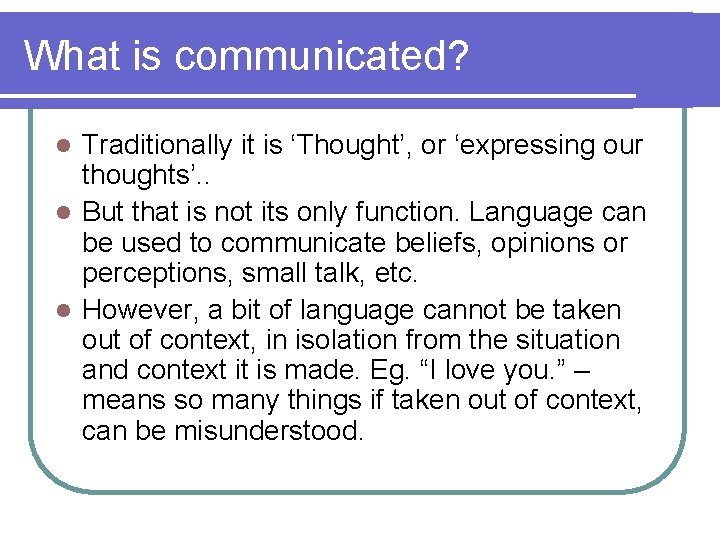 What is communicated?

- Traditionally it is ‘Thought’, or ‘expressing our thoughts’..
- But that is not its only function. Language can be used to communicate beliefs, opinions or perceptions, small talk, etc.
- However, a bit of language cannot be taken out of context, in isolation from the situation and context it is made. Eg. “I love you.” – means so many things if taken out of context, can be misunderstood.